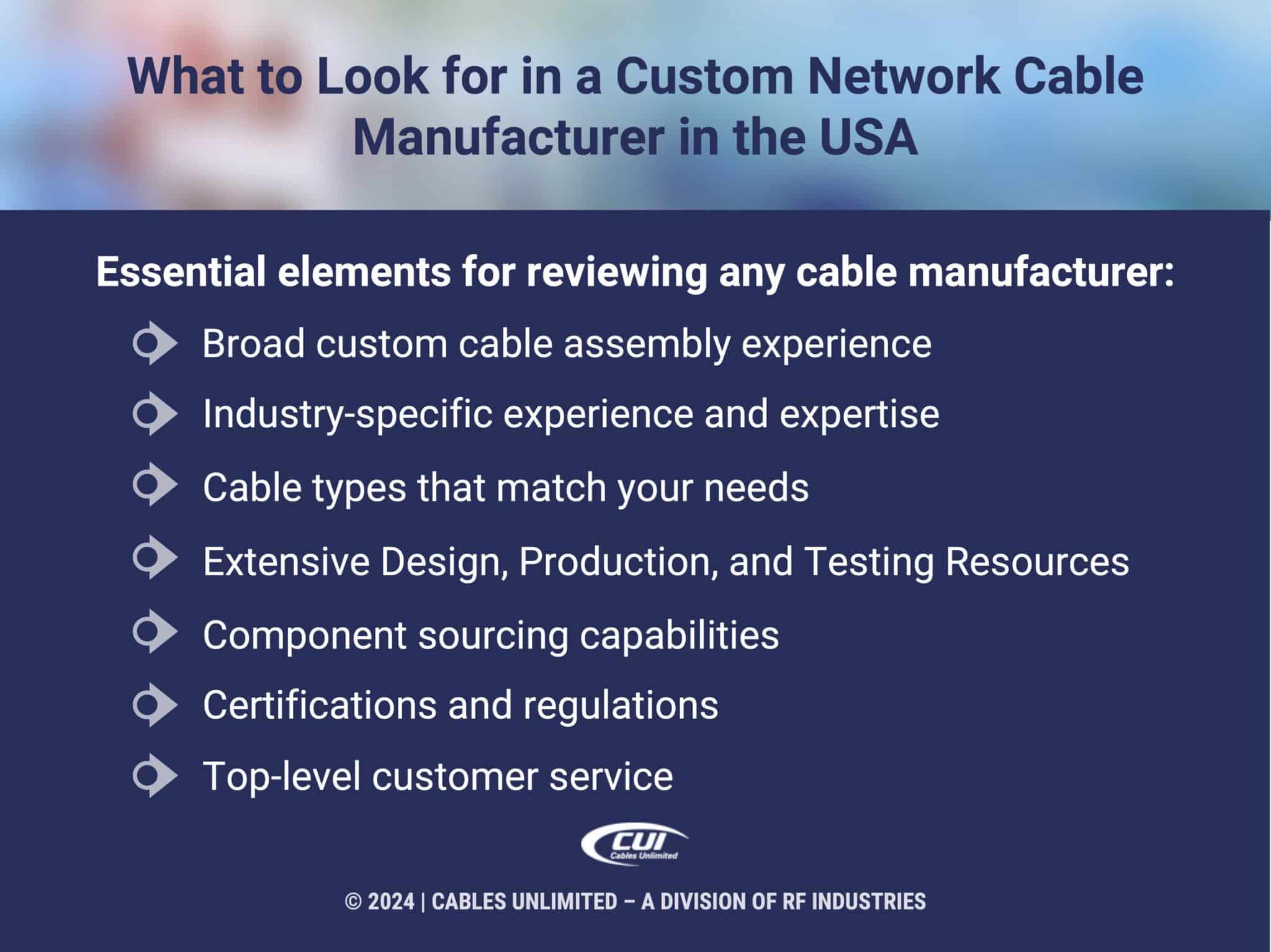 What to Look for in a Custom Network Cable Manufacturer in the USA

Essential elements for reviewing any cable manufacturer:

Broad custom cable assembly experience

Industry-specific experience and expertise

Cable types that match your needs

Extensive Design, Production, and Testing Resources

Component sourcing capabilities

Certifications and regulations

Top-level customer service

CUI
Cables Unlimited

© 2024 | CABLES UNLIMITED – A DIVISION OF RF INDUSTRIES